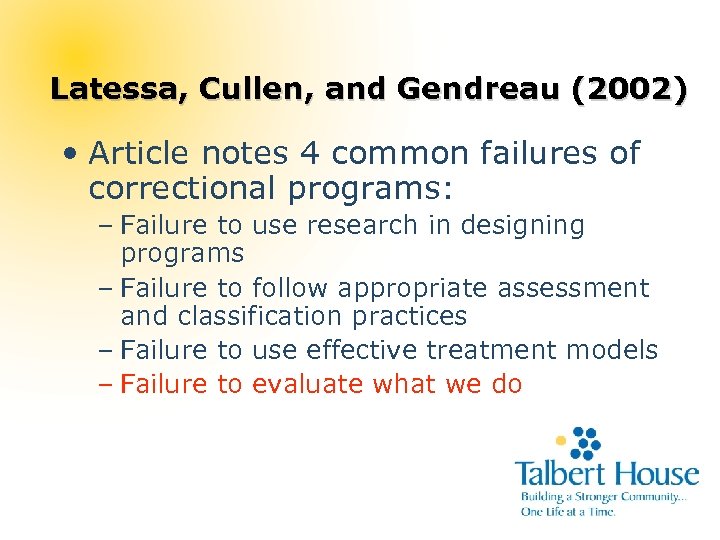 Latessa, Cullen, and Gendreau (2002)

• Article notes 4 common failures of correctional programs:
– Failure to use research in designing programs
– Failure to follow appropriate assessment and classification practices
– Failure to use effective treatment models
– Failure to evaluate what we do

Talbert House
Building a Stronger Community... One Life at a Time.